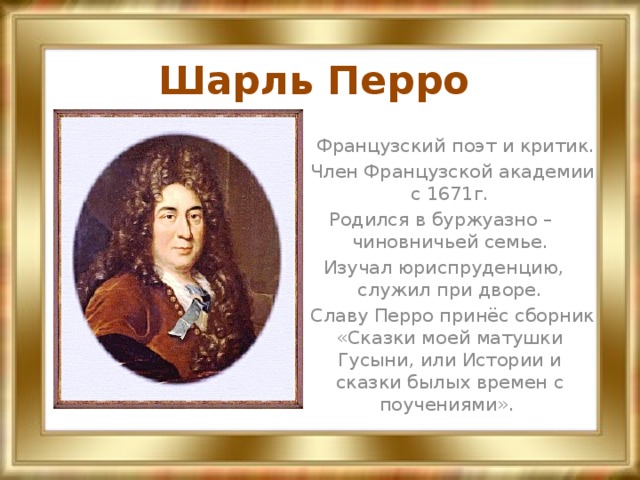 Шарль Перро

Французский поэт и критик.
Член Французской академии с 1671г.
Родился в буржуазно – чиновничьей семье.
Изучал юриспруденцию, служил при дворе.
Славу Перро принёс сборник «Сказки моей матушки Гусыни, или Истории и сказки былых времен с поучениями».